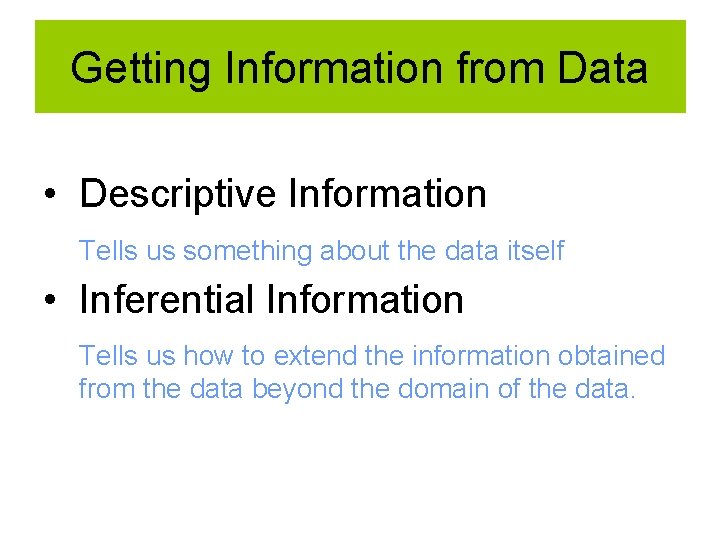 Getting Information from Data

• Descriptive Information

Tells us something about the data itself

• Inferential Information

Tells us how to extend the information obtained from the data beyond the domain of the data.